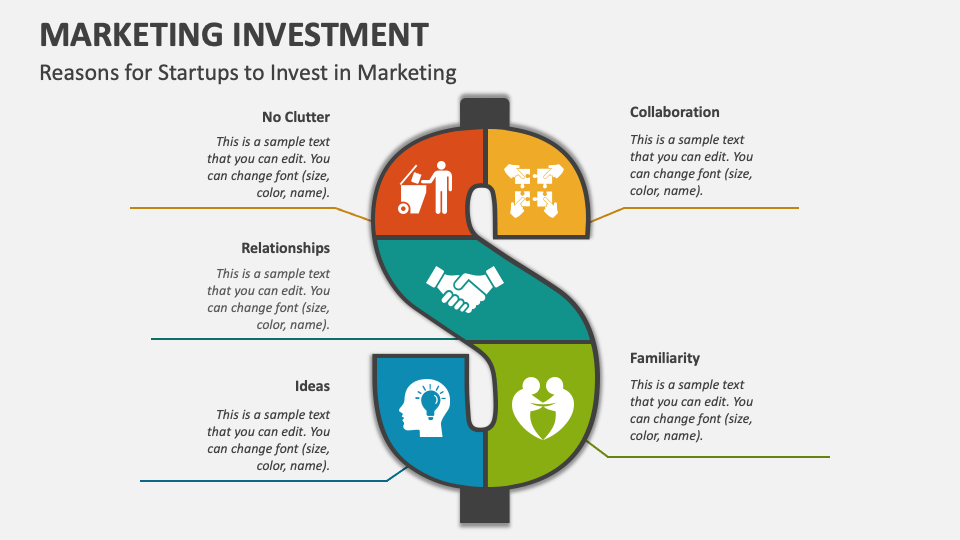 MARKETING INVESTMENT

Reasons for Startups to Invest in Marketing

No Clutter

This is a sample text that you can edit. You can change font (size, color, name).

Relationships

This is a sample text that you can edit. You can change font (size, color, name).

Ideas

This is a sample text that you can edit. You can change font (size, color, name).

Collaboration

This is a sample text that you can edit. You can change font (size, color, name).

Familiarity

This is a sample text that you can edit. You can change font (size, color, name).